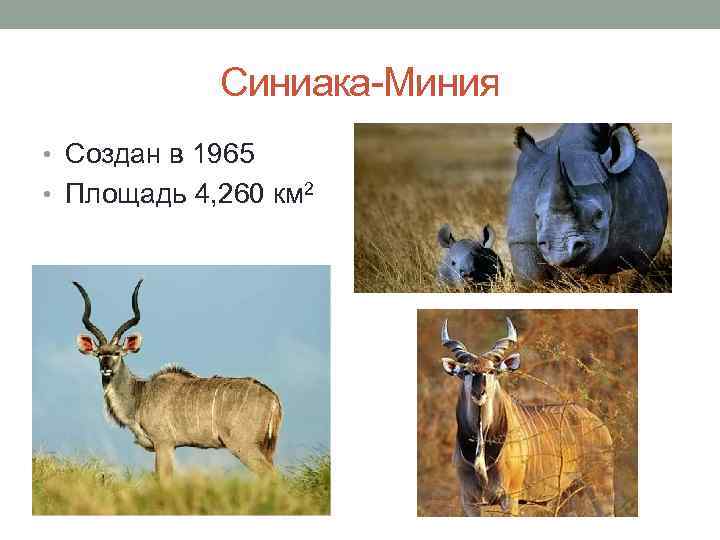 Синиака-Миния

• Создан в 1965
• Площадь 4,260 км$^2$